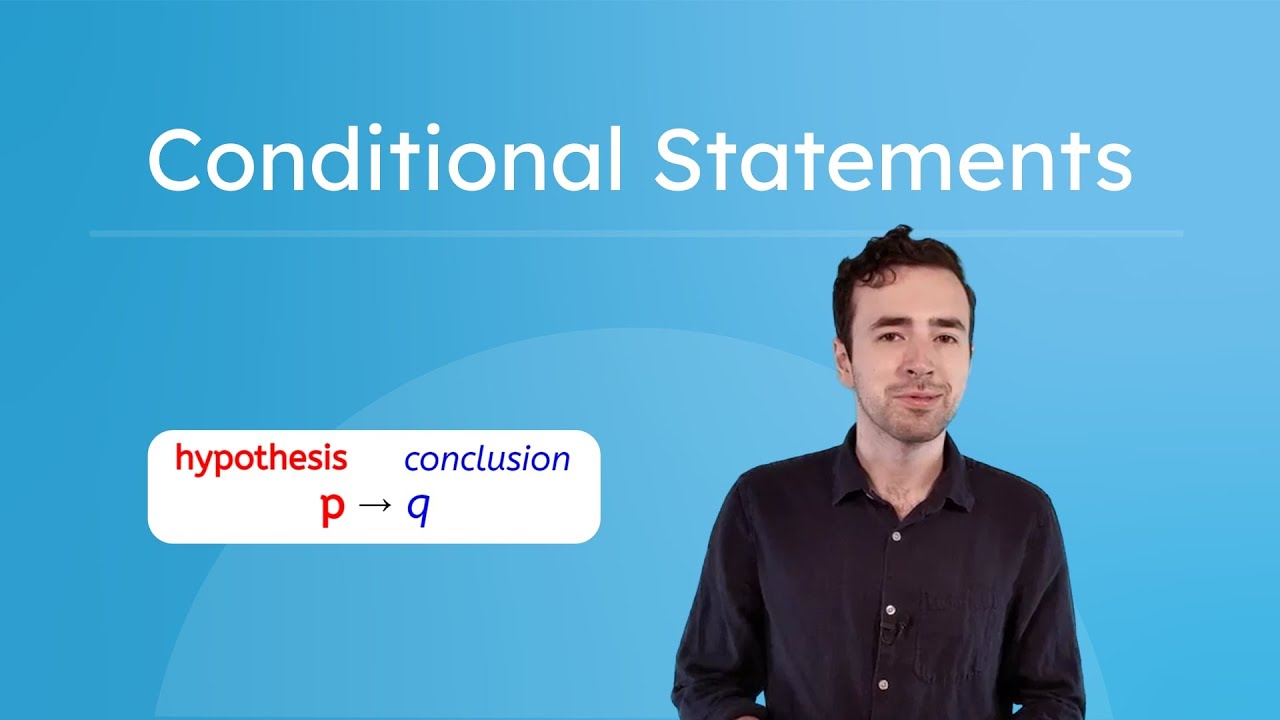 Conditional Statements

hypothesis conclusion
$p \rightarrow q$